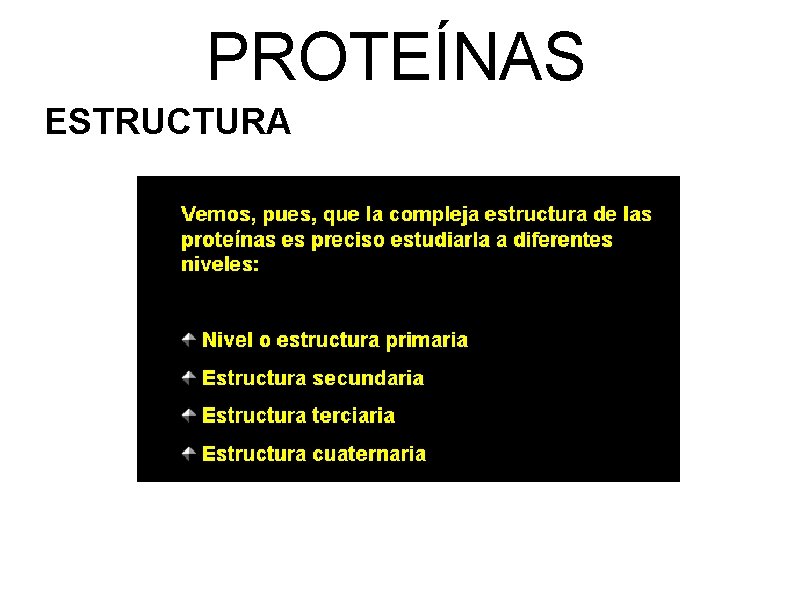 PROTEÍNAS

ESTRUCTURA

Vemos, pues, que la compleja estructura de las proteínas es preciso estudiarla a diferentes niveles:

Nivel o estructura primaria

Estructura secundaria

Estructura terciaria

Estructura cuaternaria